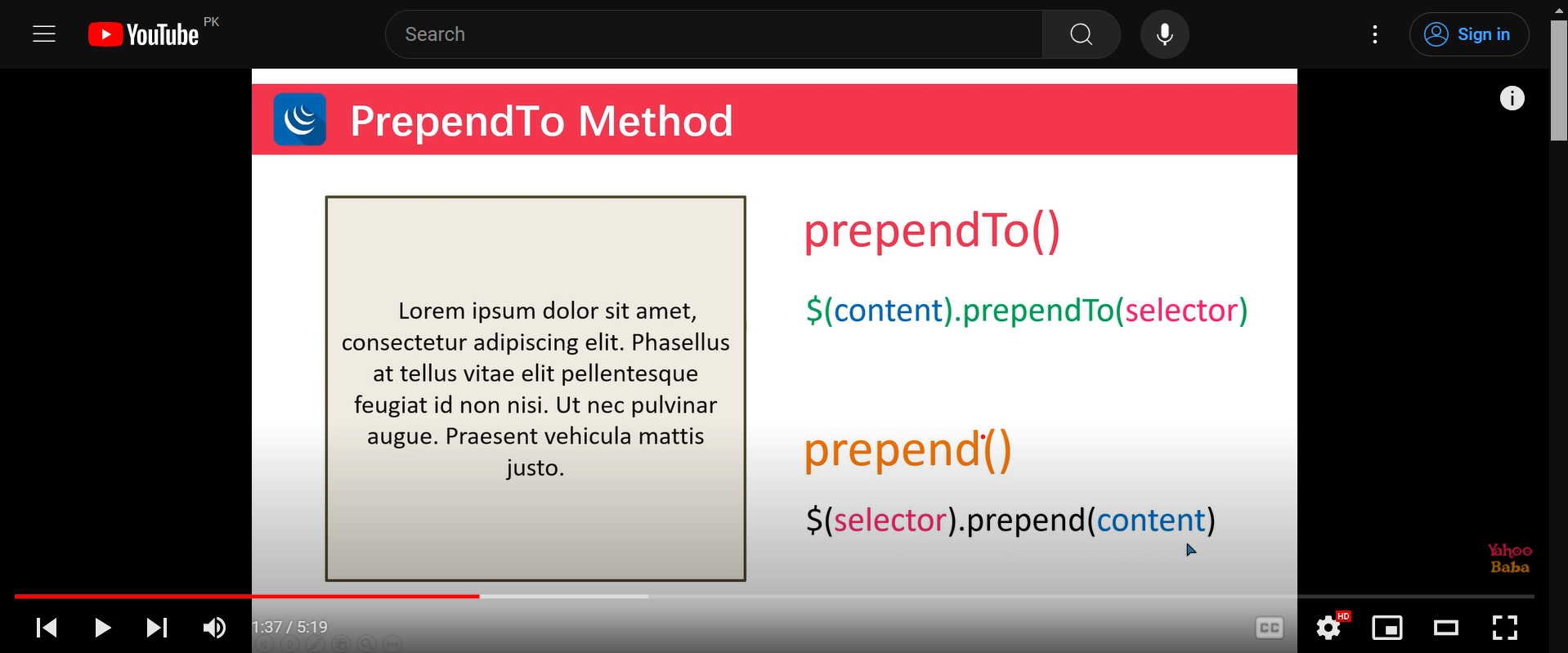 YouTube PK

Search

Sign in

PrependTo Method

Lorem ipsum dolor sit amet, consectetur adipiscing elit. Phasellus at tellus vitae elit pellentesque feugiat id non nisi. Ut nec pulvinar augue. Praesent vehicula mattis justo.

prependTo()

$(content).prependTo(selector)

prepend()

$(selector).prepend(content)

Yahoo Baba

1:37 / 5:19

CC

HD